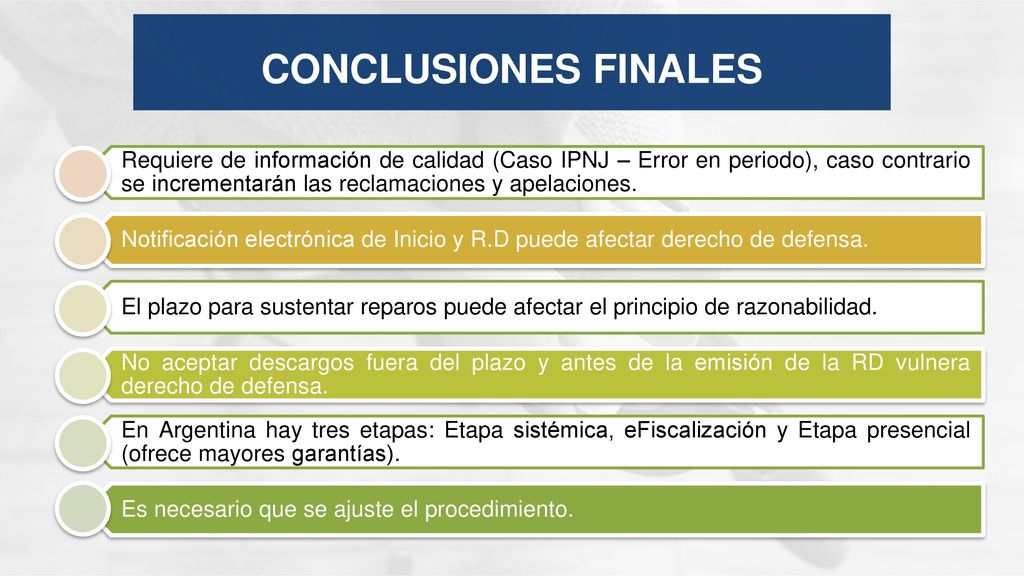 CONCLUSIONES FINALES

Requiere de información de calidad (Caso IPNJ – Error en periodo), caso contrario se incrementarán las reclamaciones y apelaciones.

Notificación electrónica de Inicio y R.D puede afectar derecho de defensa.

El plazo para sustentar reparos puede afectar el principio de razonabilidad.

No aceptar descargos fuera del plazo y antes de la emisión de la RD vulnera derecho de defensa.

En Argentina hay tres etapas: Etapa sistémica, eFiscalización y Etapa presencial (ofrece mayores garantías).

Es necesario que se ajuste el procedimiento.